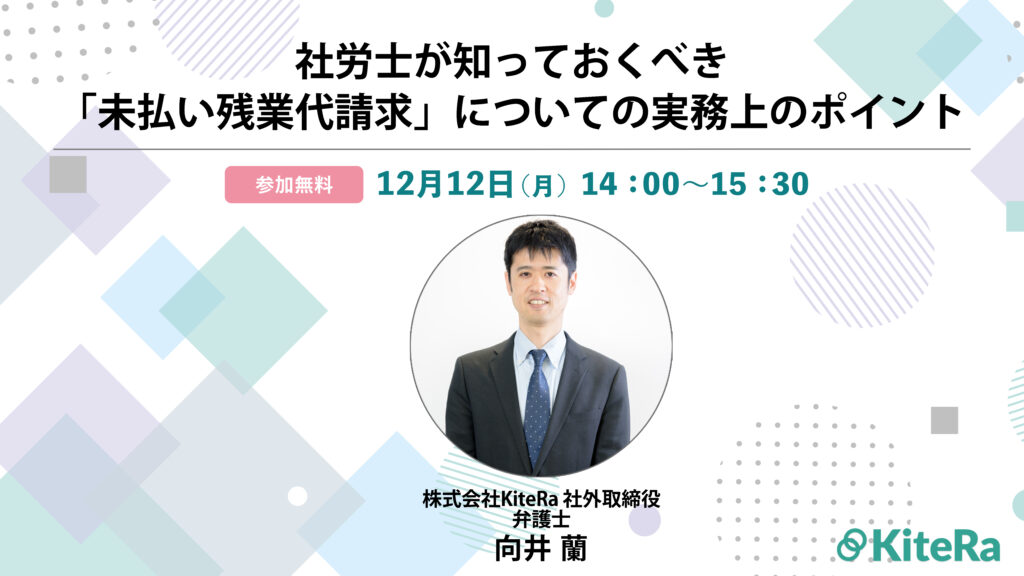 社労士が知っておくべき
「未払い残業代請求」についての実務上のポイント

参加無料 12月12日（月）14：00～15：30

株式会社KiteRa 社外取締役
弁護士
向井 蘭

KiteRa